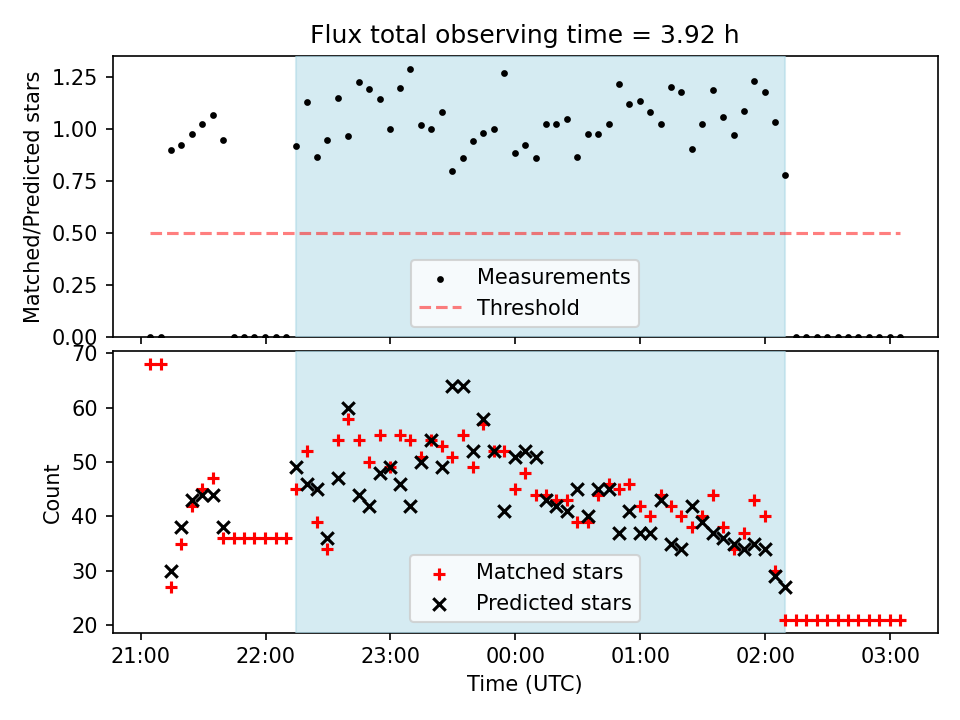 Flux total observing time = 3.92 h

Matched/Predicted stars

1.25
1.00
0.75
0.50
0.25
0.00

Measurements
Threshold

Count

70
60
50
40
30
20

Matched stars
Predicted stars

21:00
22:00
23:00
00:00
01:00
02:00
03:00

Time (UTC)